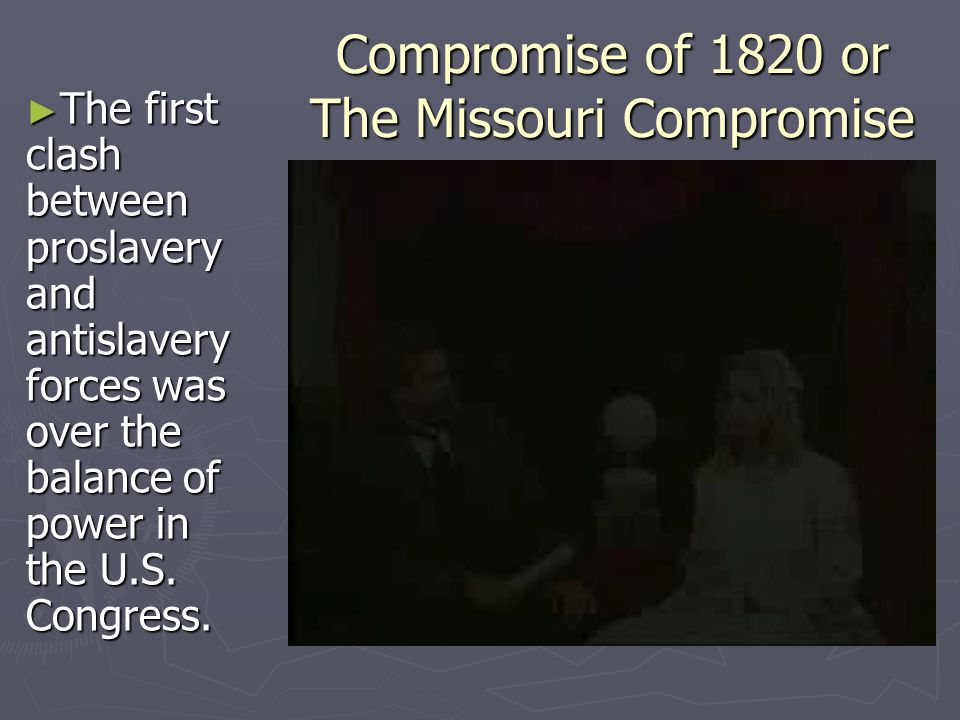 Compromise of 1820 or The Missouri Compromise

►The first clash between proslavery and antislavery forces was over the balance of power in the U.S. Congress.